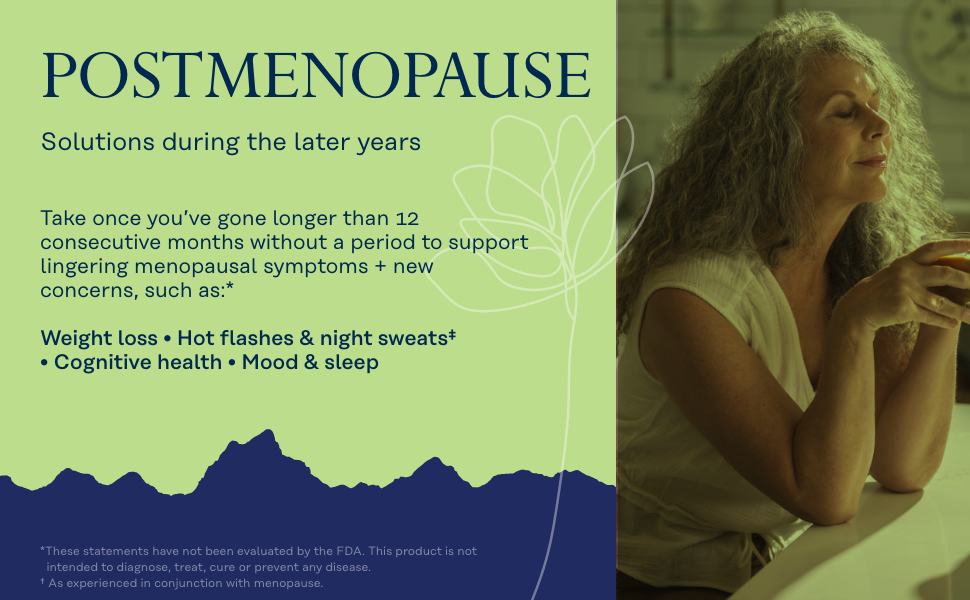 POSTMENOPAUSE

Solutions during the later years

Take once you've gone longer than 12 consecutive months without a period to support lingering menopausal symptoms + new concerns, such as:*

Weight loss • Hot flashes & night sweats‡ • Cognitive health • Mood & sleep

*These statements have not been evaluated by the FDA. This product is not intended to diagnose, treat, cure or prevent any disease.
† As experienced in conjunction with menopause.